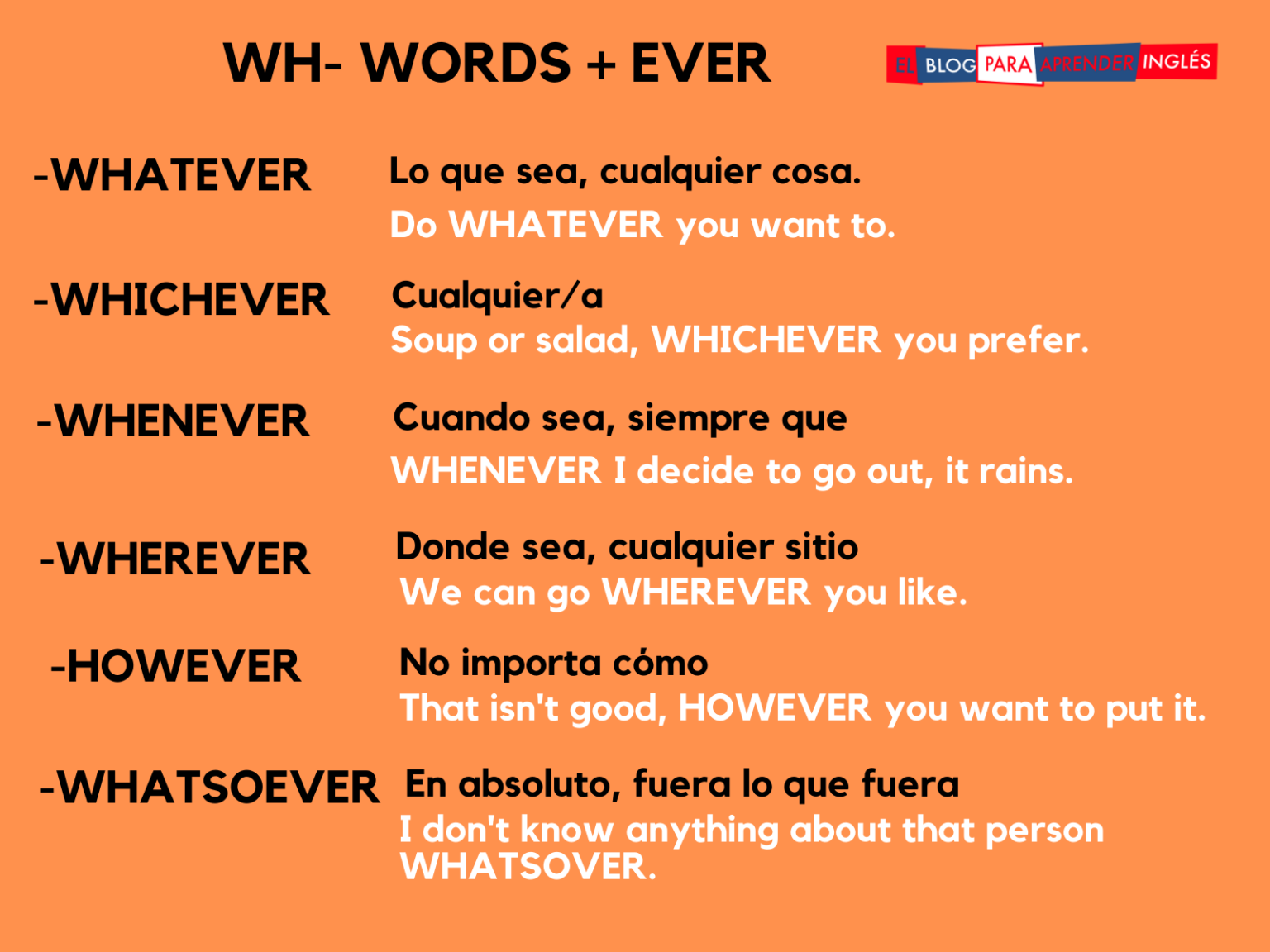 WH- WORDS + EVER

EL BLOG PARA APRENDER INGLÉS

-WHATEVER Lo que sea, cualquier cosa.
Do WHATEVER you want to.

-WHICHEVER Cualquier/a
Soup or salad, WHICHEVER you prefer.

-WHENEVER Cuando sea, siempre que
WHENEVER I decide to go out, it rains.

-WHEREVER Donde sea, cualquier sitio
We can go WHEREVER you like.

-HOWEVER No importa cómo
That isn't good, HOWEVER you want to put it.

-WHATSOEVER En absoluto, fuera lo que fuera
I don't know anything about that person WHATSOVER.